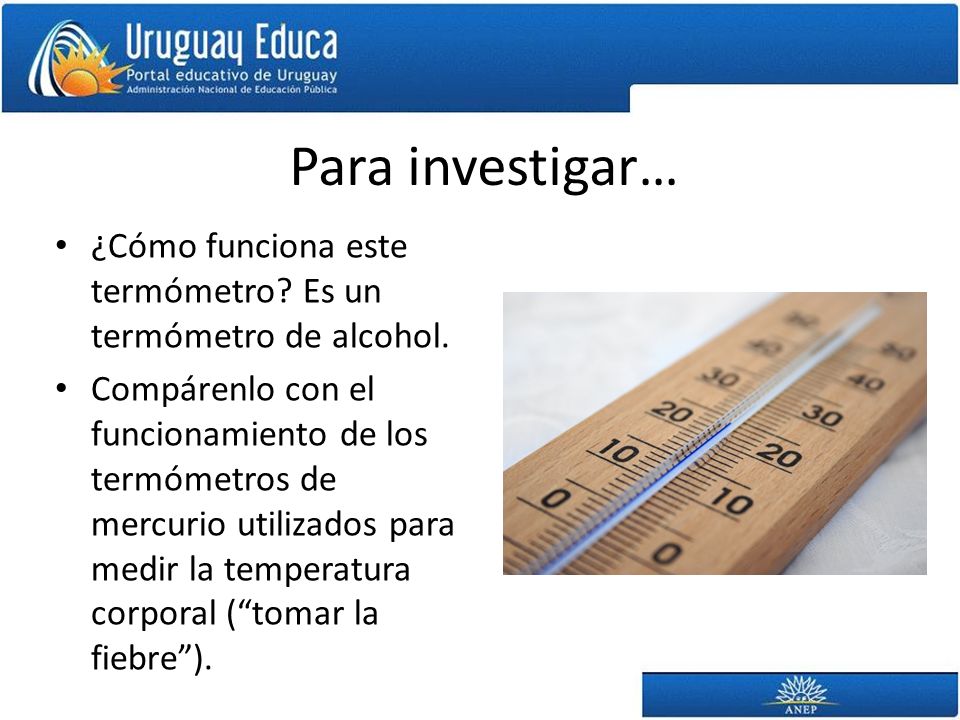 Uruguay Educa
Portal educativo de Uruguay
Administración Nacional de Educación Pública

Para investigar…

• ¿Cómo funciona este termómetro? Es un termómetro de alcohol.
• Compárenlo con el funcionamiento de los termómetros de mercurio utilizados para medir la temperatura corporal (“tomar la fiebre”).

50
40
30
20
10
0
50
40
30
20
10
0

ANEP